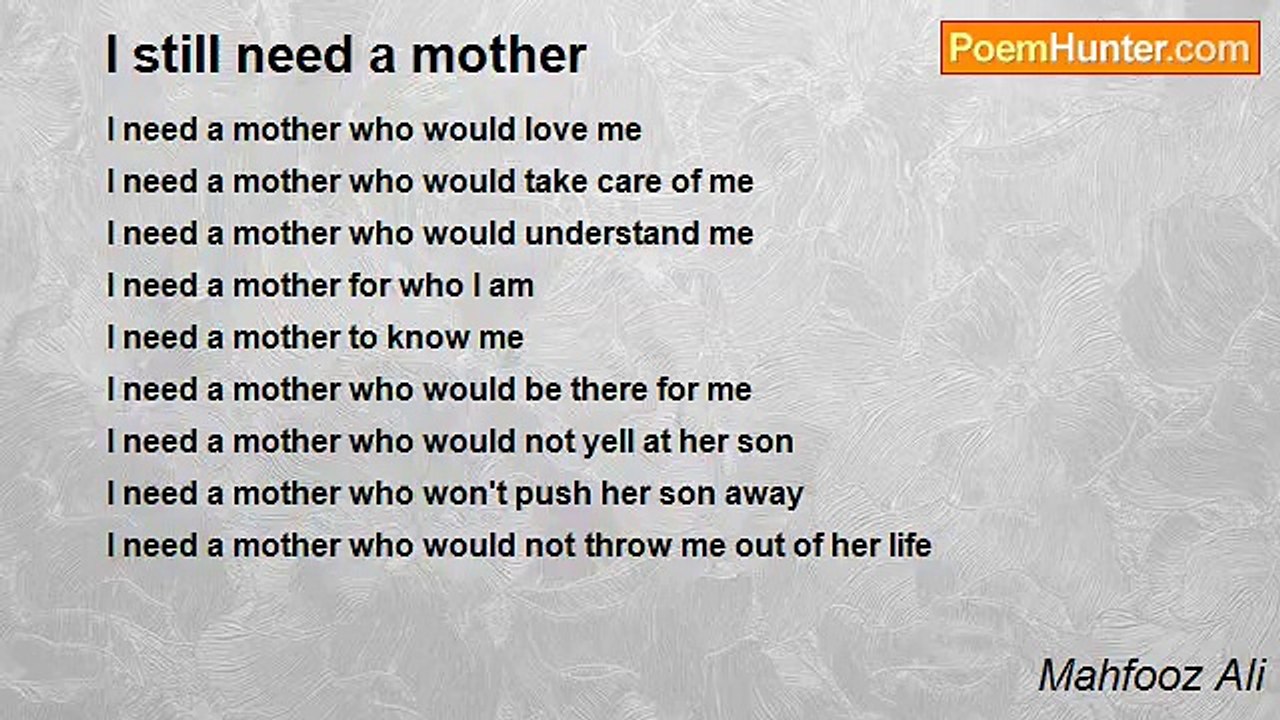 I still need a mother

PoemHunter.com

I need a mother who would love me
I need a mother who would take care of me
I need a mother who would understand me
I need a mother for who I am
I need a mother to know me
I need a mother who would be there for me
I need a mother who would not yell at her son
I need a mother who won't push her son away
I need a mother who would not throw me out of her life

Mahfooz Ali